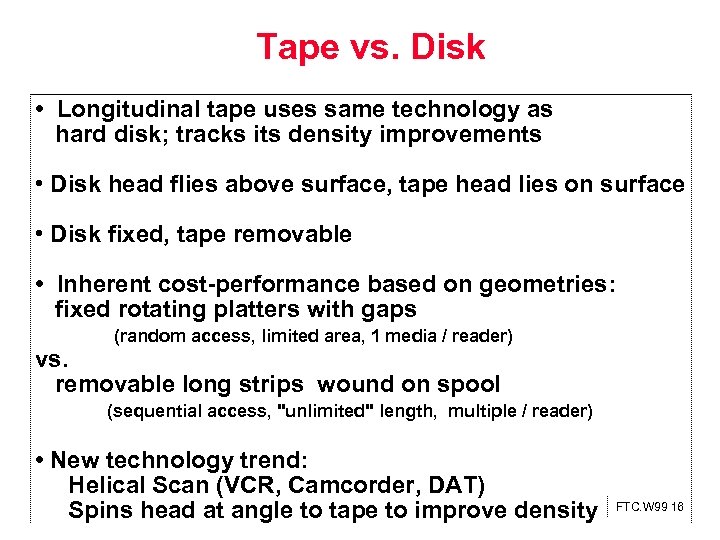 Tape vs. Disk

• Longitudinal tape uses same technology as hard disk; tracks its density improvements

• Disk head flies above surface, tape head lies on surface

• Disk fixed, tape removable

• Inherent cost-performance based on geometries: fixed rotating platters with gaps

(random access, limited area, 1 media / reader)

vs.

removable long strips wound on spool

(sequential access, "unlimited" length, multiple / reader)

• New technology trend:

Helical Scan (VCR, Camcorder, DAT)

Spins head at angle to tape to improve density

FTC.W99 16